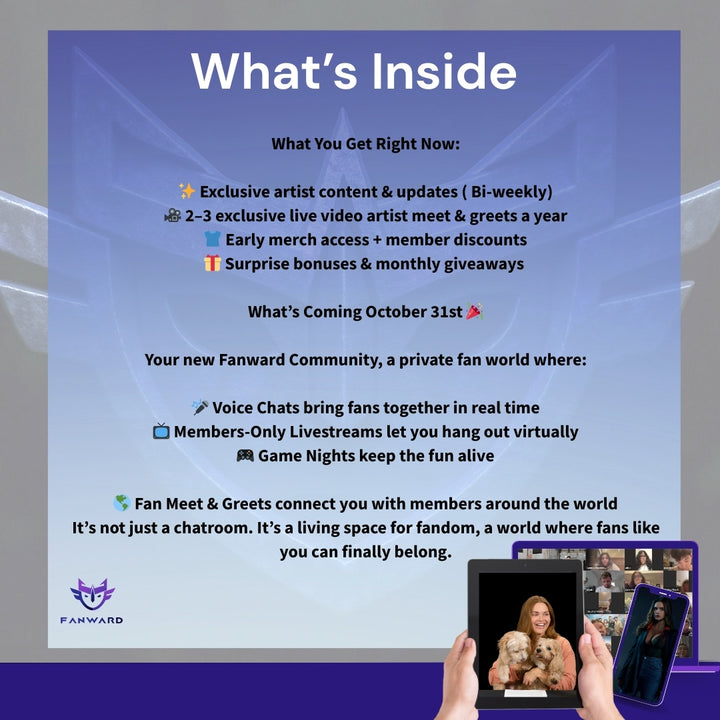 What's Inside

What You Get Right Now:

✨ Exclusive artist content & updates ( Bi-weekly)
🎥 2–3 exclusive live video artist meet & greets a year
👕 Early merch access + member discounts
🎁 Surprise bonuses & monthly giveaways

What's Coming October 31st 🎉

Your new Fanward Community, a private fan world where:

🎤 Voice Chats bring fans together in real time
📺 Members-Only Livestreams let you hang out virtually
🎮 Game Nights keep the fun alive

🌎 Fan Meet & Greets connect you with members around the world
It's not just a chatroom. It's a living space for fandom, a world where fans like you can finally belong.

FANWARD